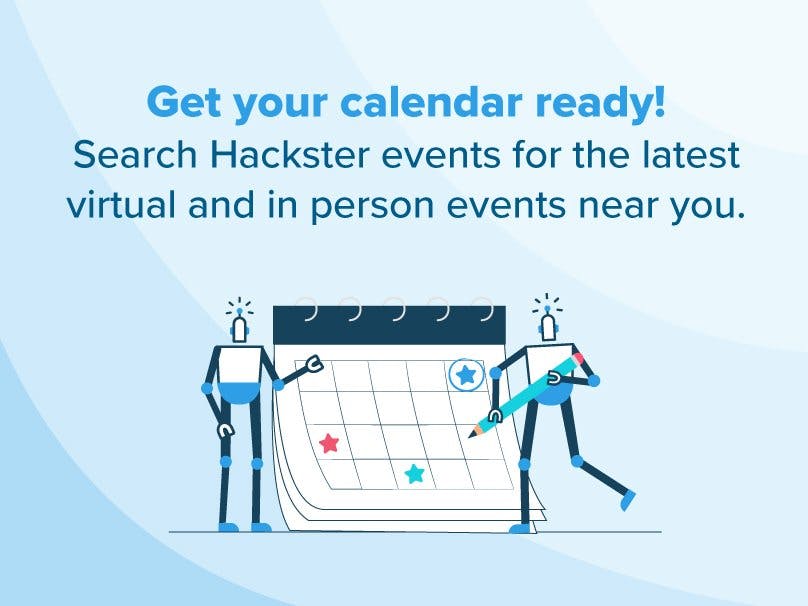 Get your calendar ready!
Search Hackster events for the latest virtual and in person events near you.